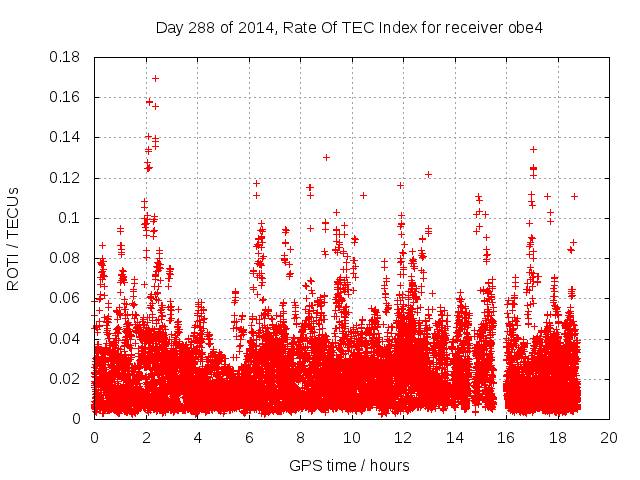 Day 288 of 2014, Rate Of TEC Index for receiver obe4

ROTI / TECUs

0.18
0.16
0.14
0.12
0.1
0.08
0.06
0.04
0.02
0

0 2 4 6 8 10 12 14 16 18 20

GPS time / hours